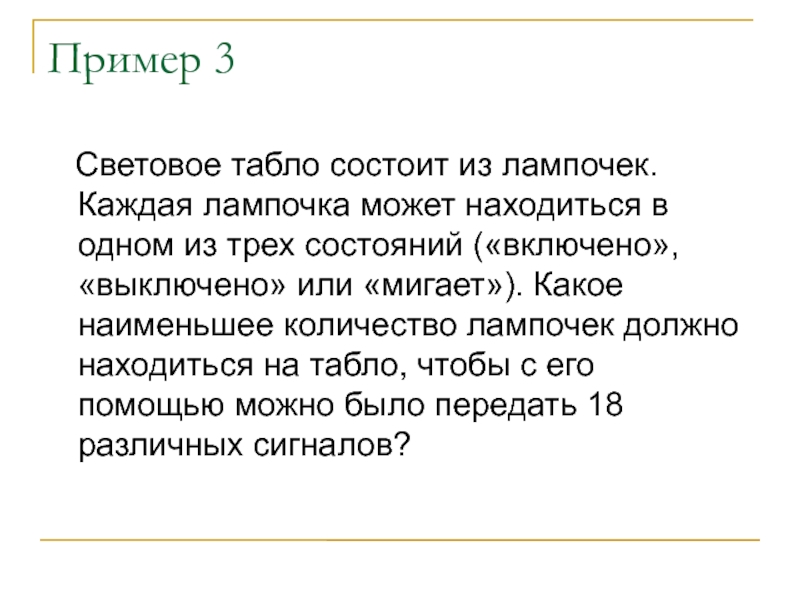 Пример 3

Световое табло состоит из лампочек. Каждая лампочка может находиться в одном из трех состояний («включено», «выключено» или «мигает»). Какое наименьшее количество лампочек должно находиться на табло, чтобы с его помощью можно было передать 18 различных сигналов?